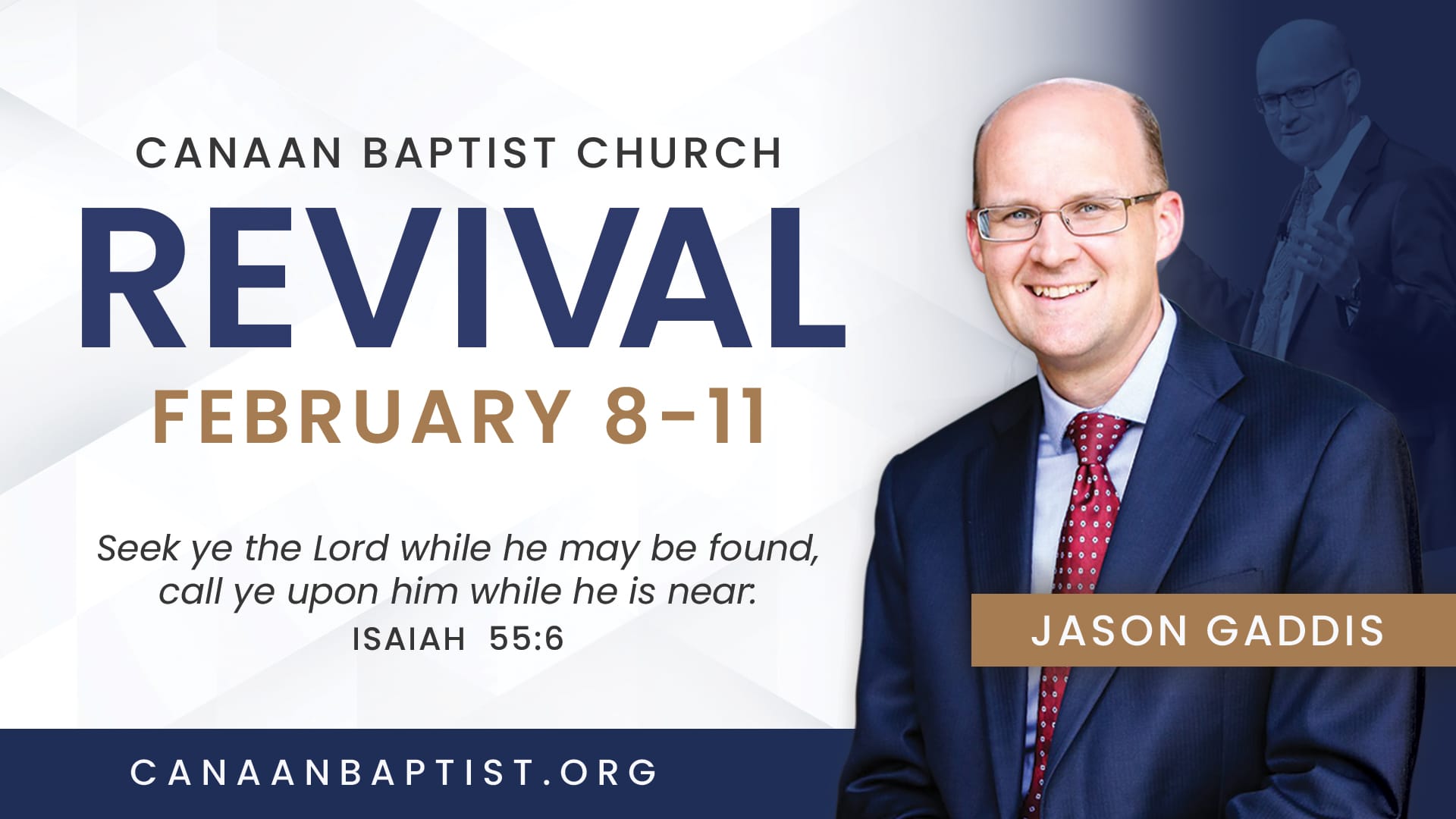 CANAAN BAPTIST CHURCH

REVIVAL

FEBRUARY 8-11

Seek ye the Lord while he may be found, call ye upon him while he is near.

ISAIAH 55:6

JASON GADDIS

CANAANBAPTIST.ORG